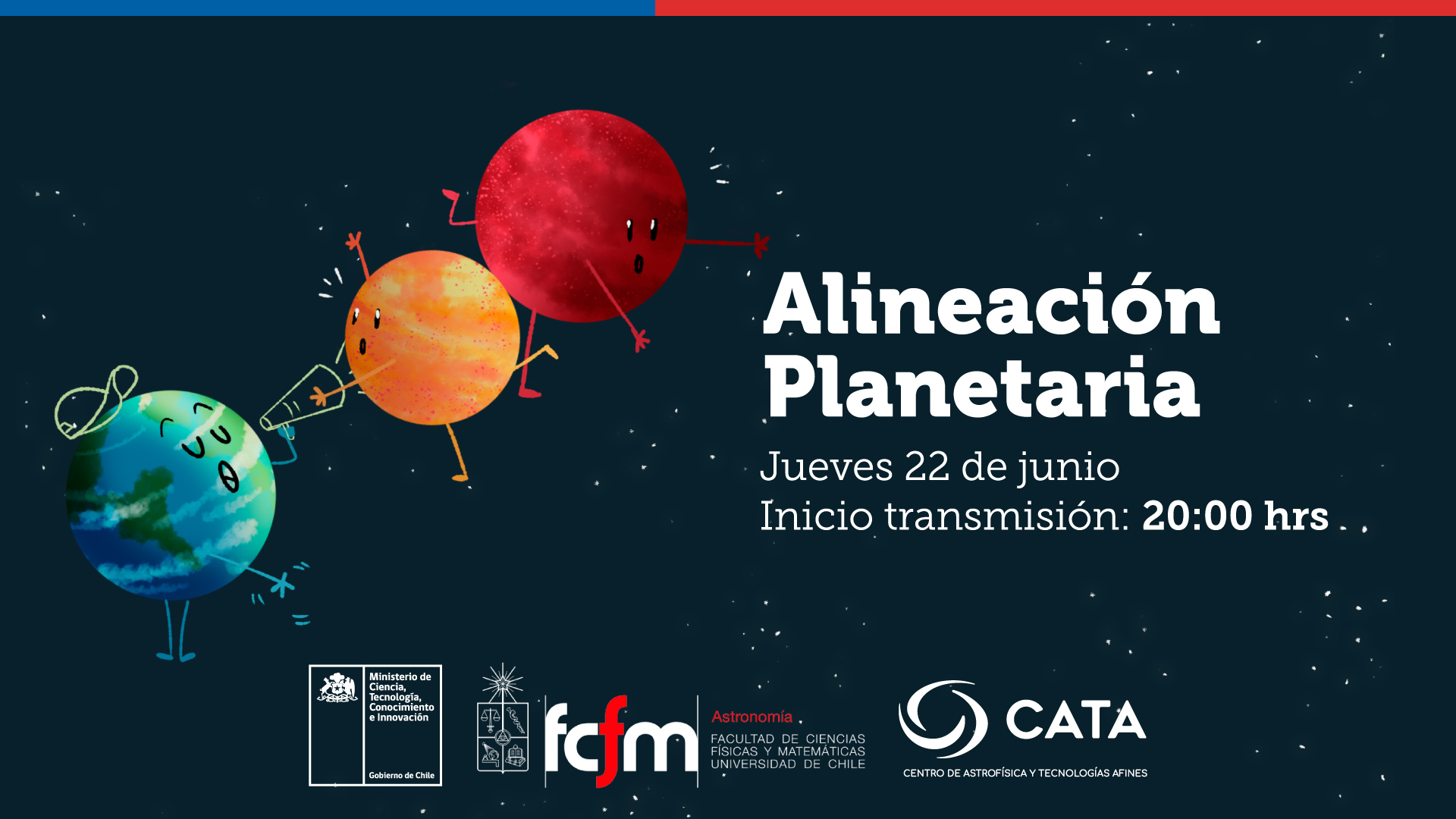 Alineación Planetaria

Jueves 22 de junio
Inicio transmisión: 20:00 hrs

Ministerio de Ciencia, Tecnología, Conocimiento e Innovación

Gobierno de Chile

fcfm

Astronomía

FACULTAD DE CIENCIAS FÍSICAS Y MATEMÁTICAS UNIVERSIDAD DE CHILE

CATA

CENTRO DE ASTROFÍSICA Y TECNOLOGÍAS AFINES